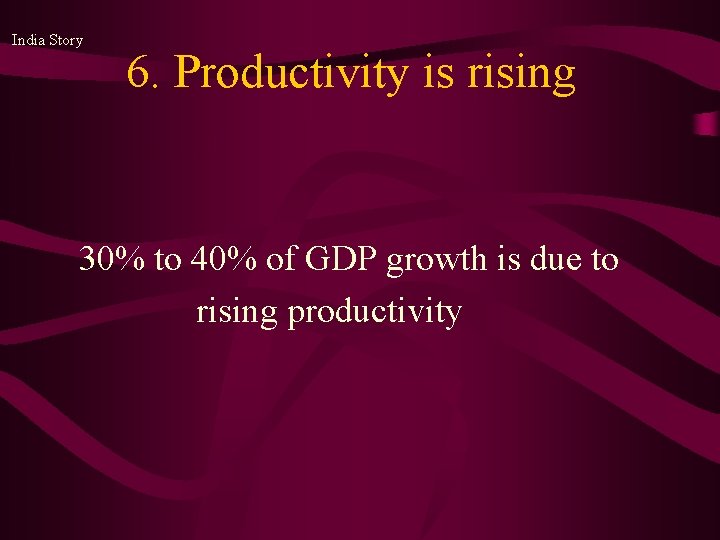 India Story

6. Productivity is rising

30% to 40% of GDP growth is due to rising productivity